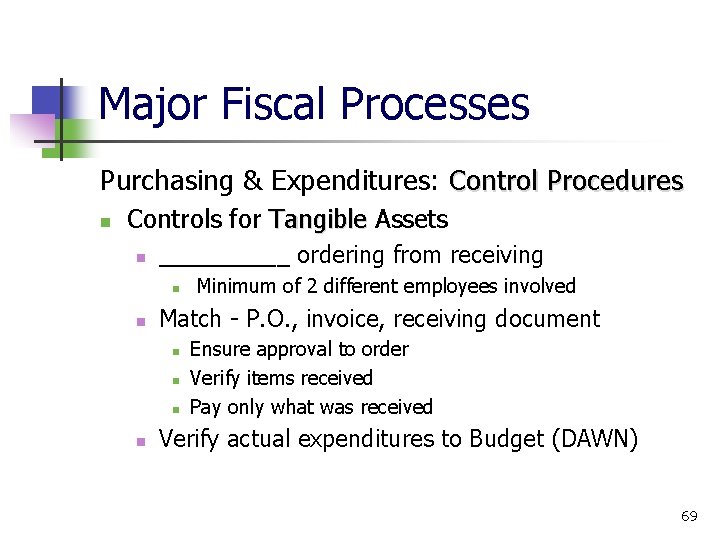 Major Fiscal Processes

Purchasing & Expenditures: Control Procedures

- Controls for Tangible Assets
  - __________ ordering from receiving
    - Minimum of 2 different employees involved
  - Match - P.O., invoice, receiving document
    - Ensure approval to order
    - Verify items received
    - Pay only what was received
  - Verify actual expenditures to Budget (DAWN)

69